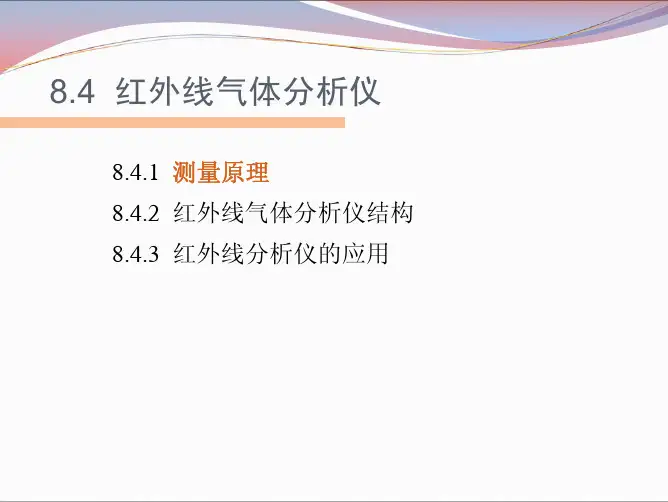 8.4 红外线气体分析仪

8.4.1 测量原理

8.4.2 红外线气体分析仪结构

8.4.3 红外线分析仪的应用